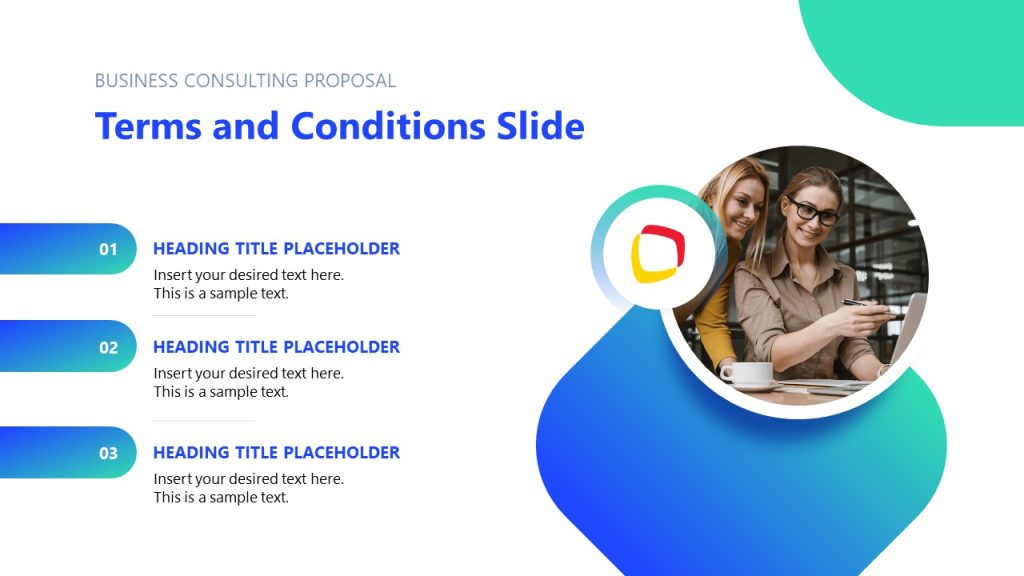 BUSINESS CONSULTING PROPOSAL

Terms and Conditions Slide

01

HEADING TITLE PLACEHOLDER

Insert your desired text here. This is a sample text.

02

HEADING TITLE PLACEHOLDER

Insert your desired text here. This is a sample text.

03

HEADING TITLE PLACEHOLDER

Insert your desired text here. This is a sample text.